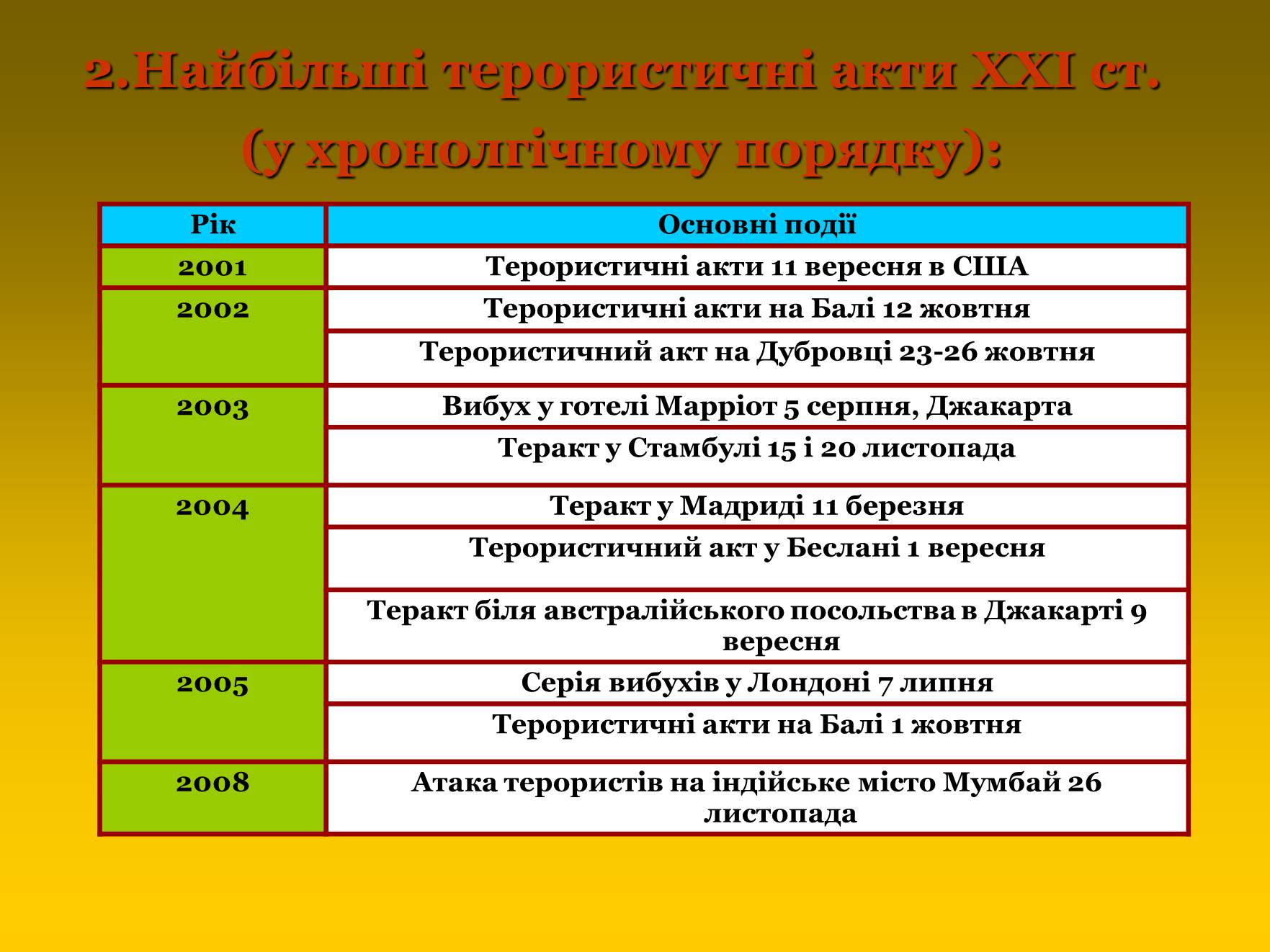 2.Найбільші терористичні акти XXI ст. (у хронолгічному порядку):

| Рік | Основні події |
|---|---|
| 2001 | Терористичні акти 11 вересня в США |
| 2002 | Терористичні акти на Балі 12 жовтня |
| | Терористичний акт на Дубровці 23-26 жовтня |
| 2003 | Вибух у готелі Марріот 5 серпня, Джакарта |
| | Теракт у Стамбулі 15 і 20 листопада |
| 2004 | Теракт у Мадриді 11 березня |
| | Терористичний акт у Беслані 1 вересня |
| | Теракт біля австралійського посольства в Джакарті 9 вересня |
| 2005 | Серія вибухів у Лондоні 7 липня |
| | Терористичні акти на Балі 1 жовтня |
| 2008 | Атака терористів на індійське місто Мумбай 26 листопада |